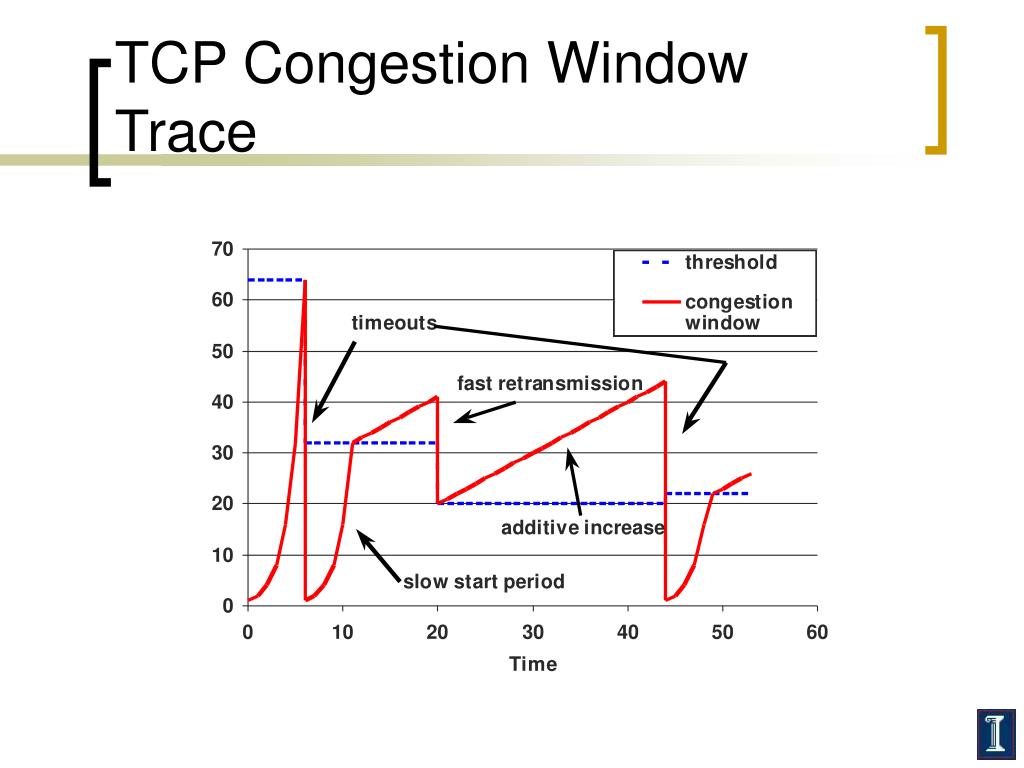 TCP Congestion Window Trace

70
60
50
40
30
20
10
0

threshold
congestion window

timeouts
fast retransmission
additive increase
slow start period

0 10 20 30 40 50 60
Time

I